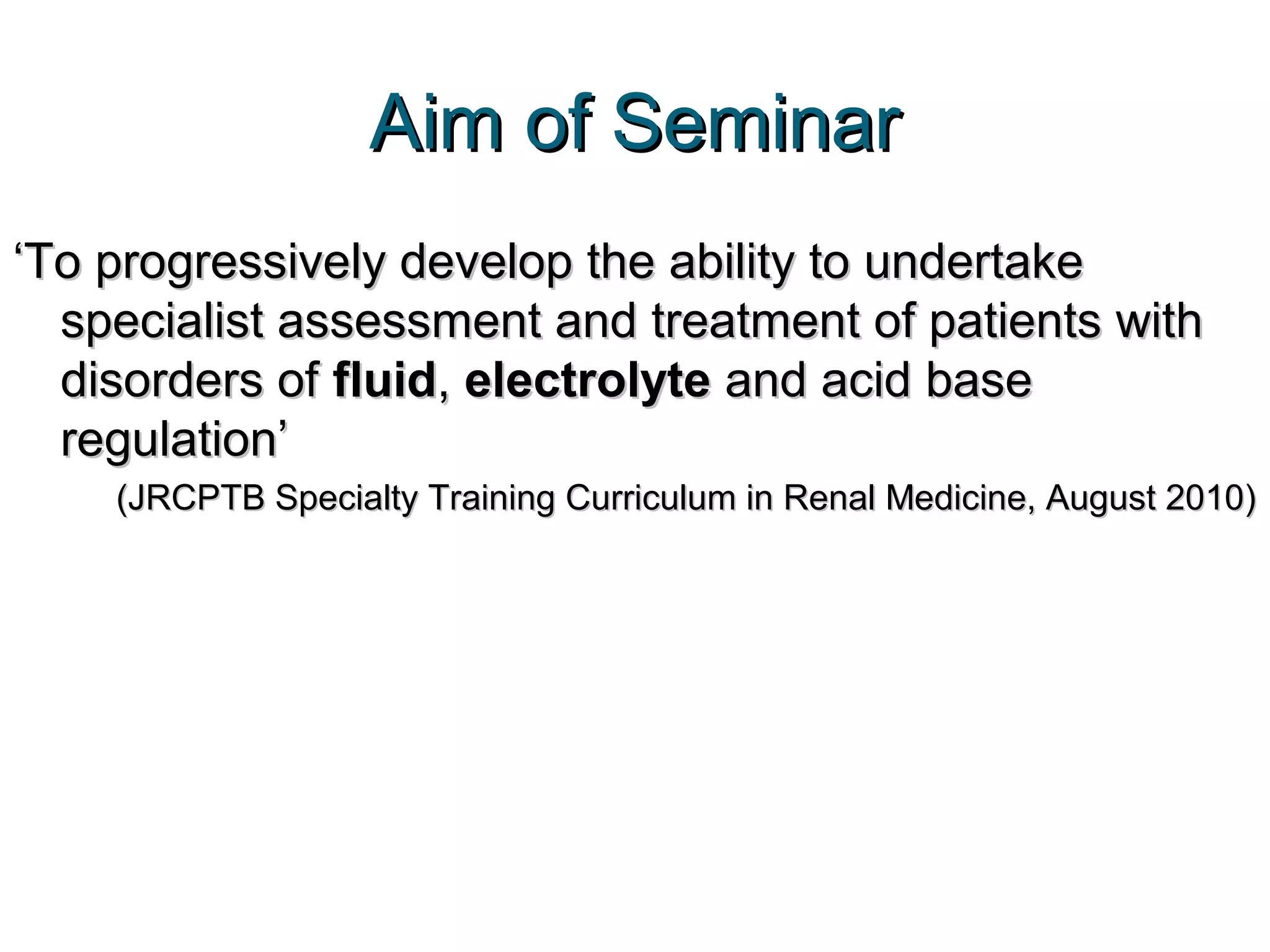 Aim of Seminar

‘To progressively develop the ability to undertake specialist assessment and treatment of patients with disorders of fluid, electrolyte and acid base regulation’

(JRCPTB Specialty Training Curriculum in Renal Medicine, August 2010)